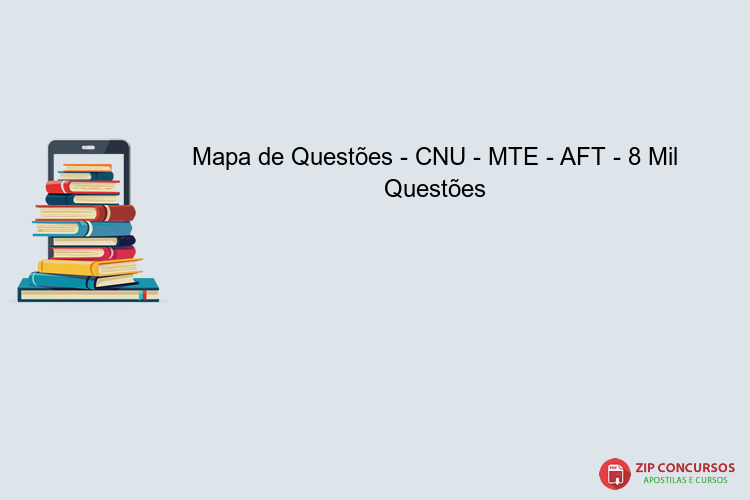 Mapa de Questões - CNU - MTE - AFT - 8 Mil Questões

PDF
ZIP CONCURSOS
APOSTILAS E CURSOS